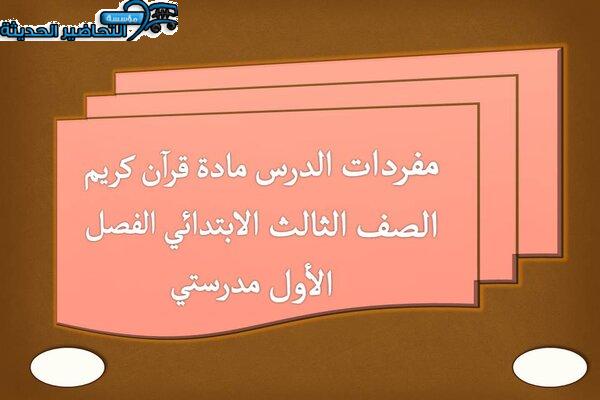 مؤسسة التحاضير الحديثة

مفردات الدرس مادة قرآن كريم الصف الثالث الابتدائي الفصل الأول مدرستي